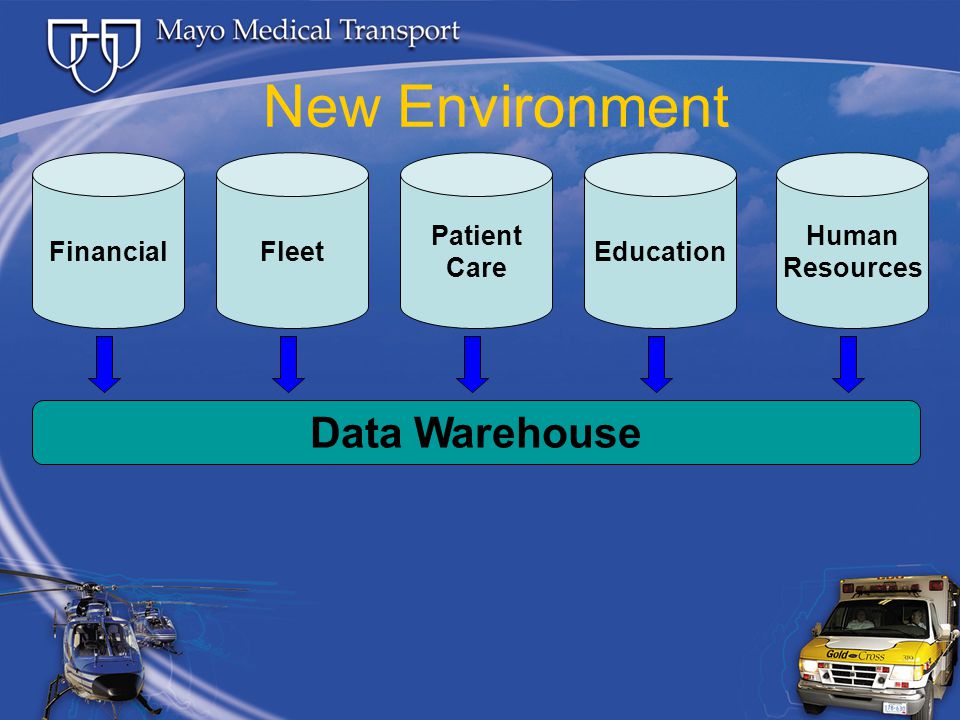 Mayo Medical Transport

New Environment

Financial

Fleet

Patient Care

Education

Human Resources

Data Warehouse

Gold Cross